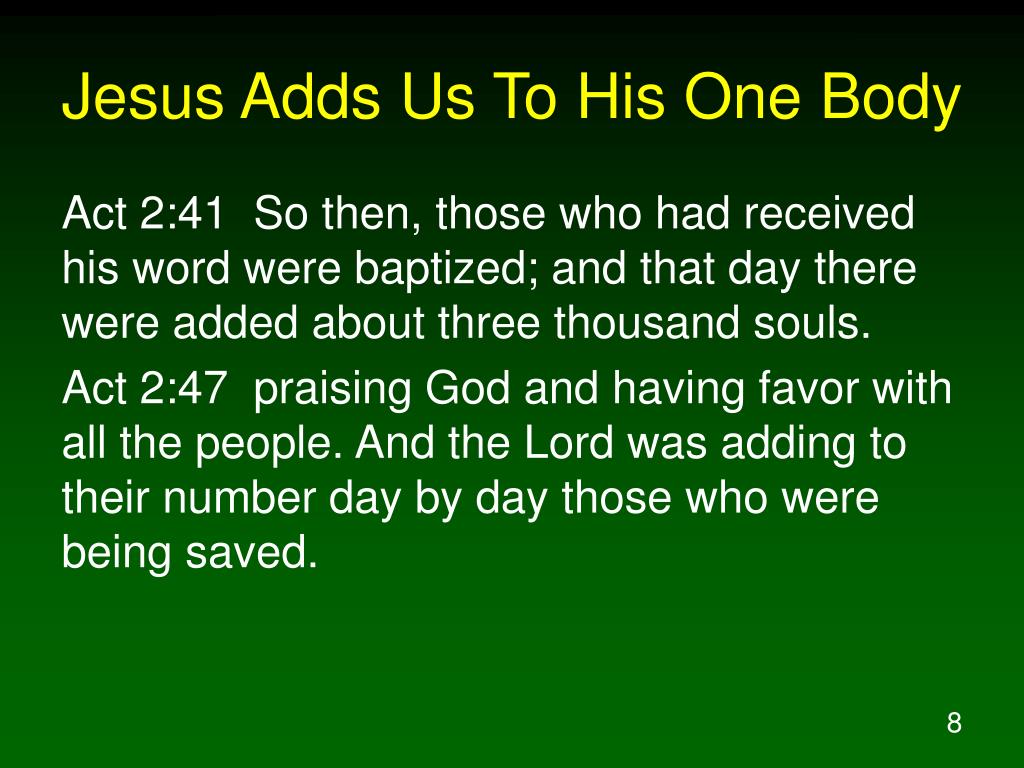 Jesus Adds Us To His One Body

Act 2:41 So then, those who had received his word were baptized; and that day there were added about three thousand souls.

Act 2:47 praising God and having favor with all the people. And the Lord was adding to their number day by day those who were being saved.

8